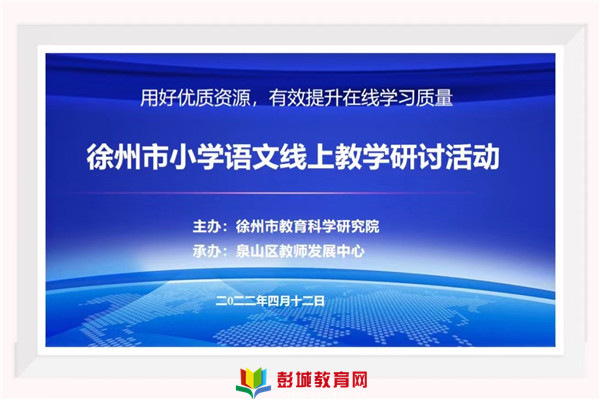 用好优质资源，有效提升在线学习质量

徐州市小学语文线上教学研讨活动

主办：徐州市教育科学研究院
承办：泉山区教师发展中心

二〇二二年四月十二日

彭城教育网